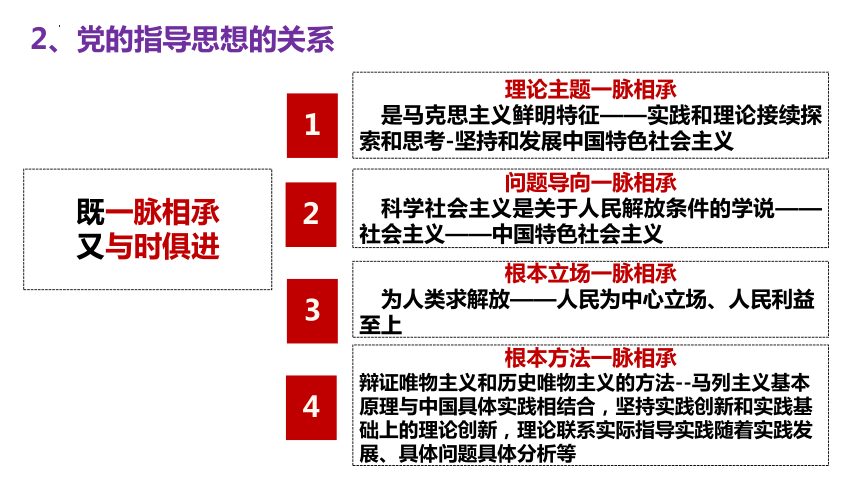 2、党的指导思想的关系

既一脉相承
又与时俱进

1

理论主题一脉相承
是马克思主义鲜明特征——实践和理论接续探索和思考-坚持和发展中国特色社会主义

2

问题导向一脉相承
科学社会主义是关于人民解放条件的学说——社会主义——中国特色社会主义

3

根本立场一脉相承
为人类求解放——人民为中心立场、人民利益至上

4

根本方法一脉相承
辩证唯物主义和历史唯物主义的方法--马列主义基本原理与中国具体实践相结合，坚持实践创新和实践基础上的理论创新，理论联系实际指导实践随着实践发展、具体问题具体分析等